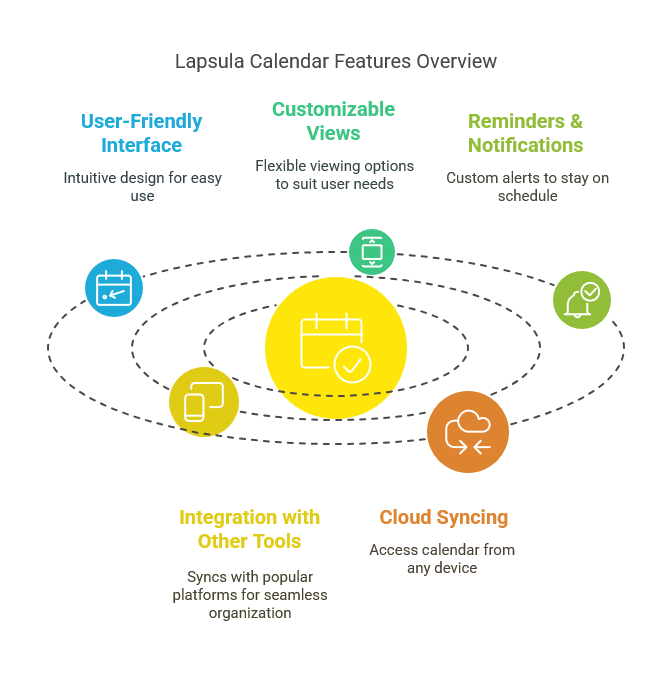 Lapsula Calendar Features Overview

User-Friendly Interface

Intuitive design for easy use

Customizable Views

Flexible viewing options to suit user needs

Reminders & Notifications

Custom alerts to stay on schedule

Integration with Other Tools

Syncs with popular platforms for seamless organization

Cloud Syncing

Access calendar from any device